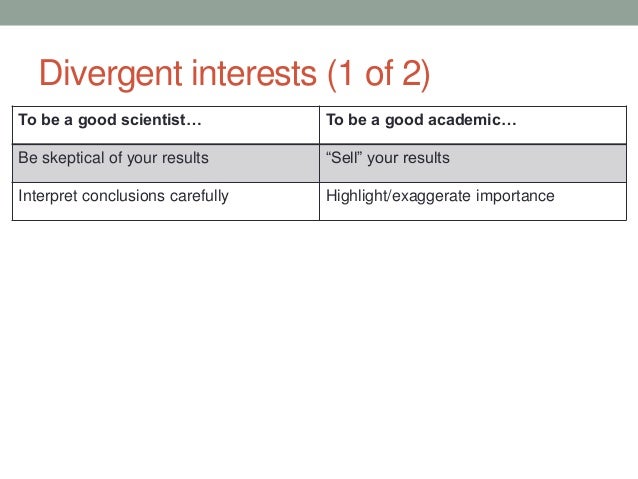 Divergent interests (1 of 2)

| To be a good scientist… | To be a good academic… |
|---|---|
| Be skeptical of your results | “Sell” your results |
| Interpret conclusions carefully | Highlight/exaggerate importance |